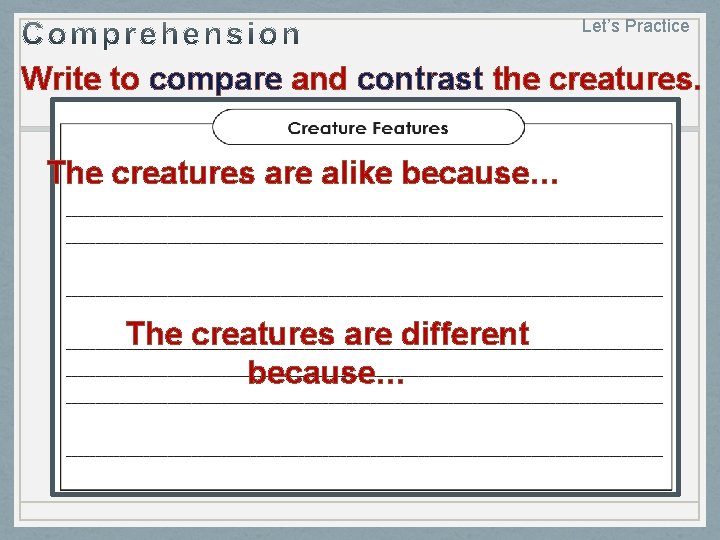 Comprehension

Let's Practice

Write to compare and contrast the creatures.

Creature Features

The creatures are alike because…

The creatures are different because…